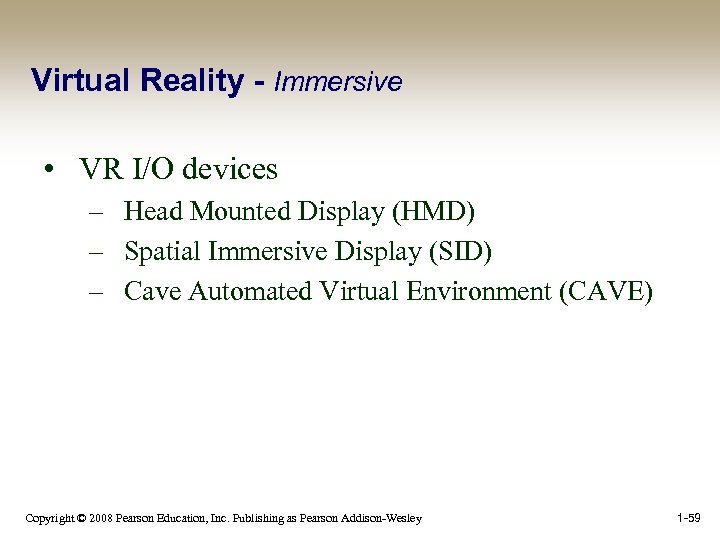 Virtual Reality - Immersive

• VR I/O devices
– Head Mounted Display (HMD)
– Spatial Immersive Display (SID)
– Cave Automated Virtual Environment (CAVE)

Copyright © 2008 Pearson Education, Inc. Publishing as Pearson Addison-Wesley

1-59